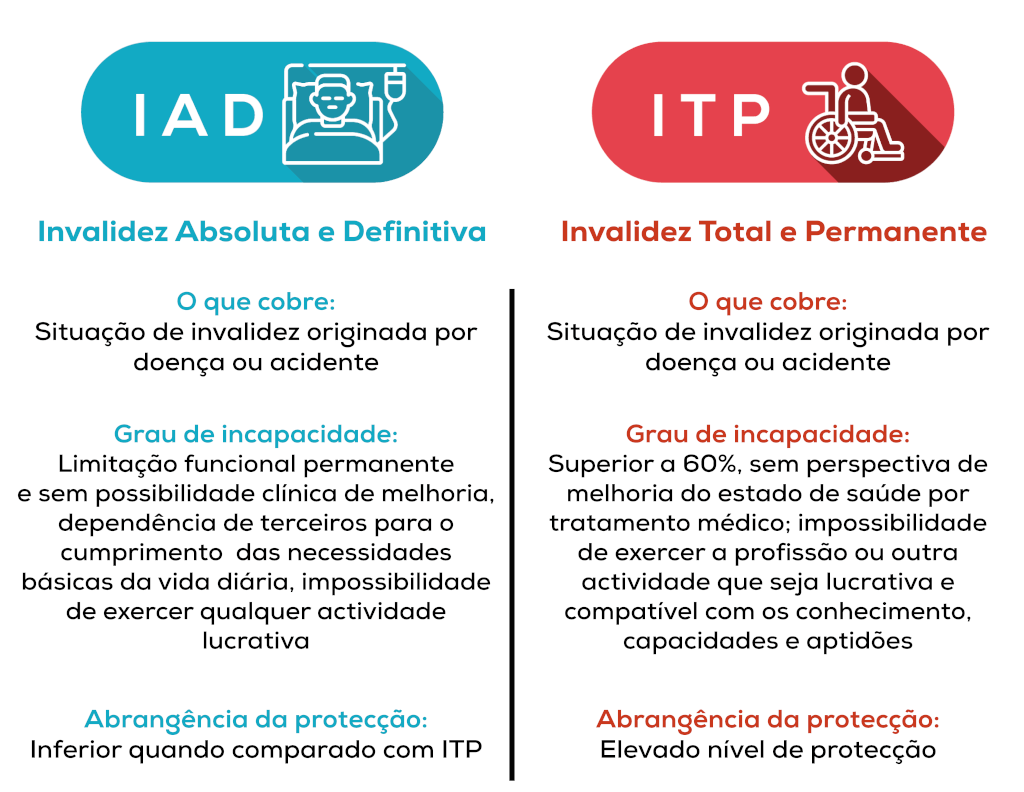 IAD

Invalidez Absoluta e Definitiva

O que cobre:
Situação de invalidez originada por doença ou acidente

Grau de incapacidade:
Limitação funcional permanente e sem possibilidade clínica de melhoria, dependência de terceiros para o cumprimento das necessidades básicas da vida diária, impossibilidade de exercer qualquer actividade lucrativa

Abrangência da protecção:
Inferior quando comparado com ITP

ITP

Invalidez Total e Permanente

O que cobre:
Situação de invalidez originada por doença ou acidente

Grau de incapacidade:
Superior a 60%, sem perspectiva de melhoria do estado de saúde por tratamento médico; impossibilidade de exercer a profissão ou outra actividade que seja lucrativa e compatível com os conhecimento, capacidades e aptidões

Abrangência da protecção:
Elevado nível de protecção